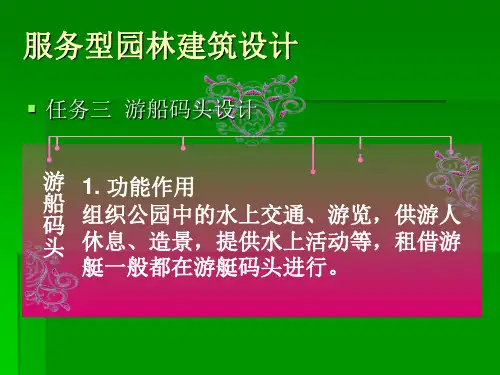 服务型园林建筑设计

任务三 游船码头设计

游船码头

1. 功能作用
组织公园中的水上交通、游览，供游人休息、造景，提供水上活动等，租借游艇一般都在游艇码头进行。